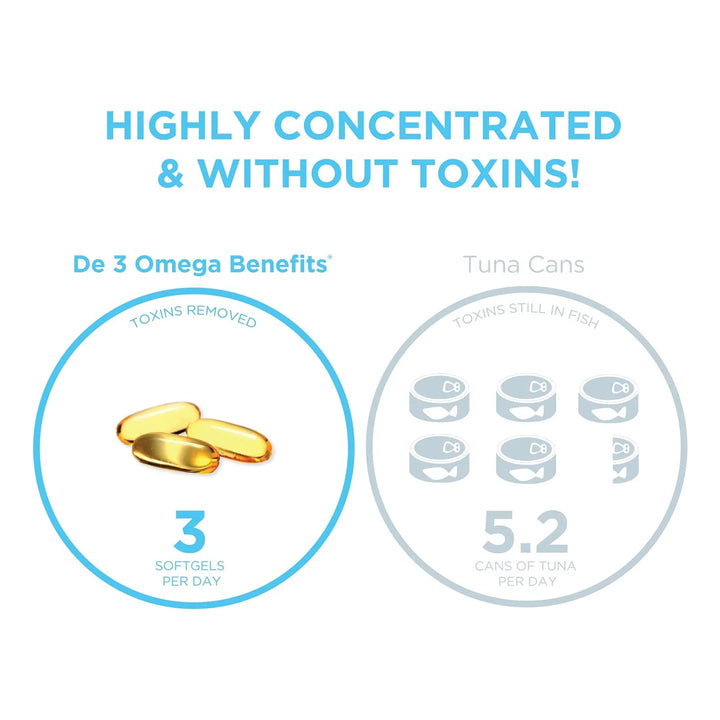 HIGHLY CONCENTRATED & WITHOUT TOXINS!

De 3 Omega Benefits*

TOXINS REMOVED

3
SOFTGELS PER DAY

Tuna Cans

TOXINS STILL IN FISH

5.2
CANS OF TUNA PER DAY